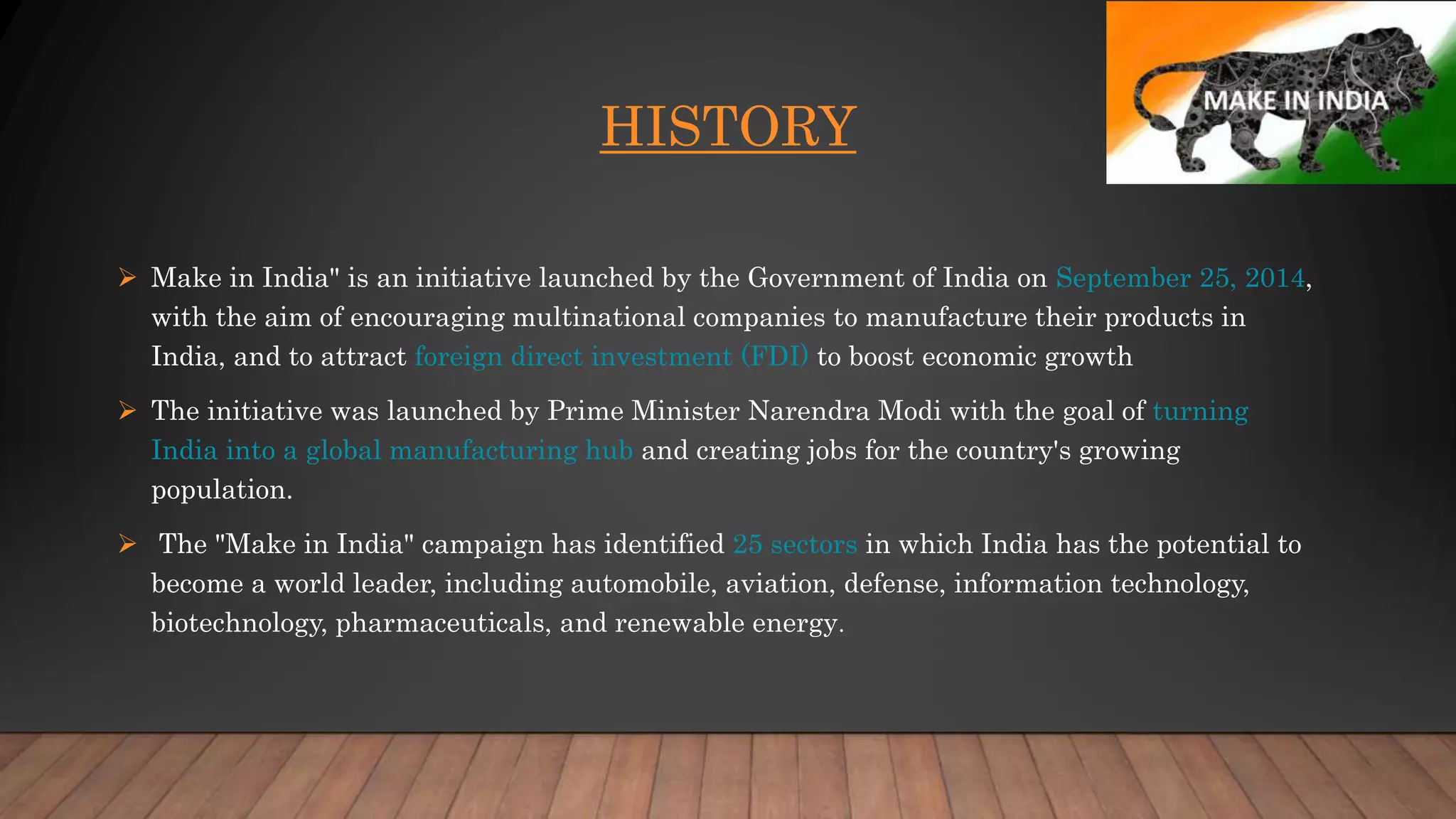 HISTORY

MAKE IN INDIA

➢ Make in India" is an initiative launched by the Government of India on September 25, 2014, with the aim of encouraging multinational companies to manufacture their products in India, and to attract foreign direct investment (FDI) to boost economic growth

➢ The initiative was launched by Prime Minister Narendra Modi with the goal of turning India into a global manufacturing hub and creating jobs for the country's growing population.

➢ The "Make in India" campaign has identified 25 sectors in which India has the potential to become a world leader, including automobile, aviation, defense, information technology, biotechnology, pharmaceuticals, and renewable energy.